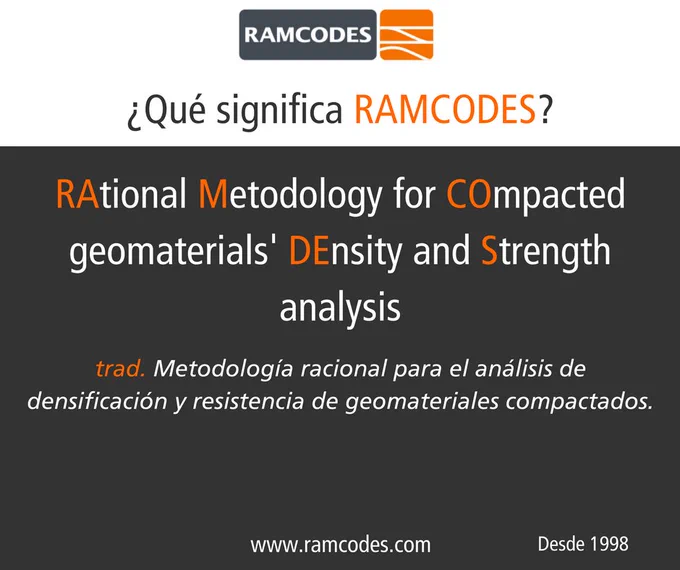 RAMCODES

¿Qué significa RAMCODES?

RAtional Metodology for COmpacted geomaterials' DEnsity and Strength analysis

trad. Metodología racional para el análisis de densificación y resistencia de geomateriales compactados.

www.ramcodes.com

Desde 1998